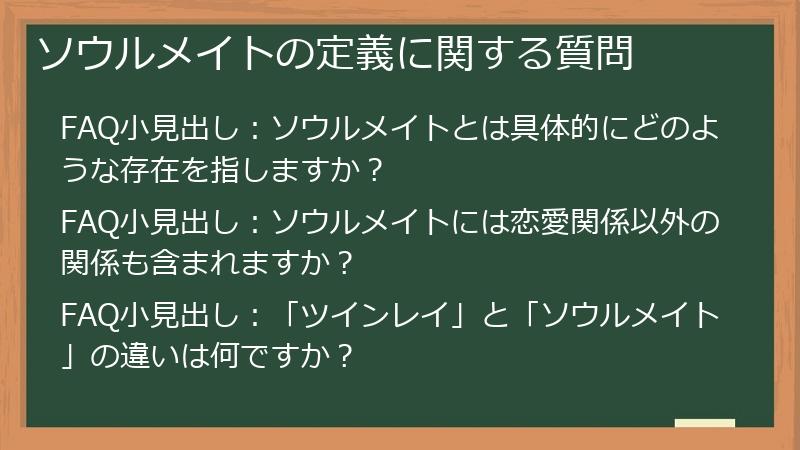 ソウルメイトの定義に関する質問

FAQ小見出し：ソウルメイトとは具体的にどのような存在を指しますか？

FAQ小見出し：ソウルメイトには恋愛関係以外の関係も含まれますか？

FAQ小見出し：「ツインレイ」と「ソウルメイト」の違いは何ですか？